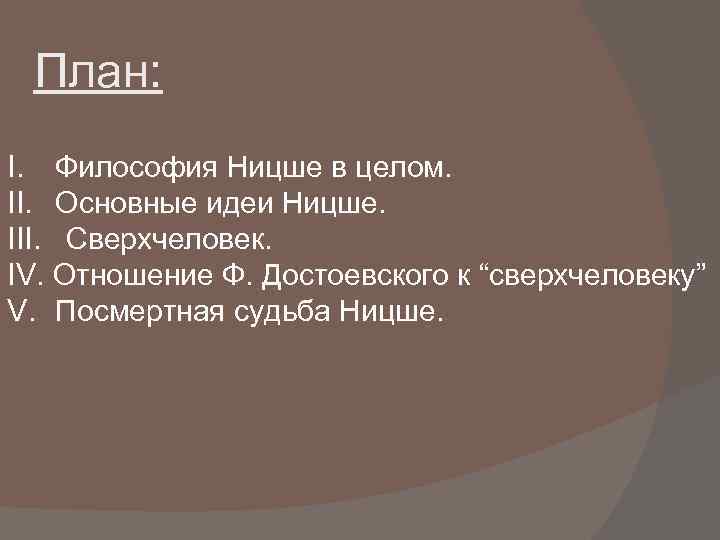 План:

I. Философия Ницше в целом.
II. Основные идеи Ницше.
III. Сверхчеловек.
IV. Отношение Ф. Достоевского к “сверхчеловеку”
V. Посмертная судьба Ницше.